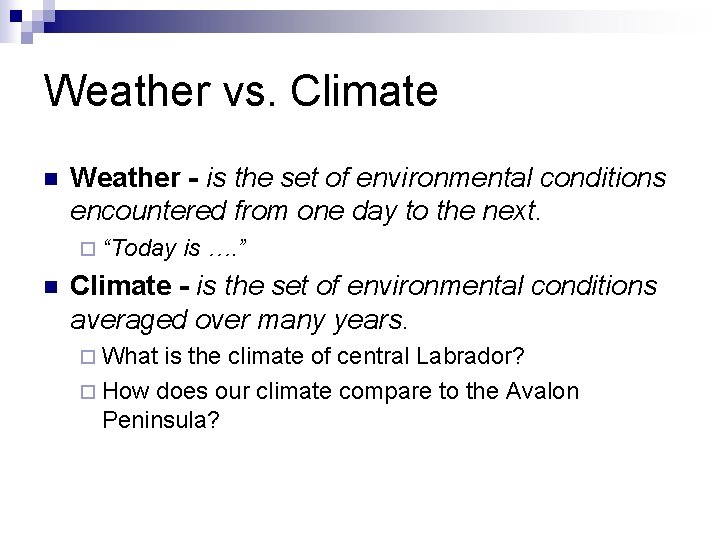 Weather vs. Climate

Weather - is the set of environmental conditions encountered from one day to the next.

“Today is ….”

Climate - is the set of environmental conditions averaged over many years.

What is the climate of central Labrador?

How does our climate compare to the Avalon Peninsula?